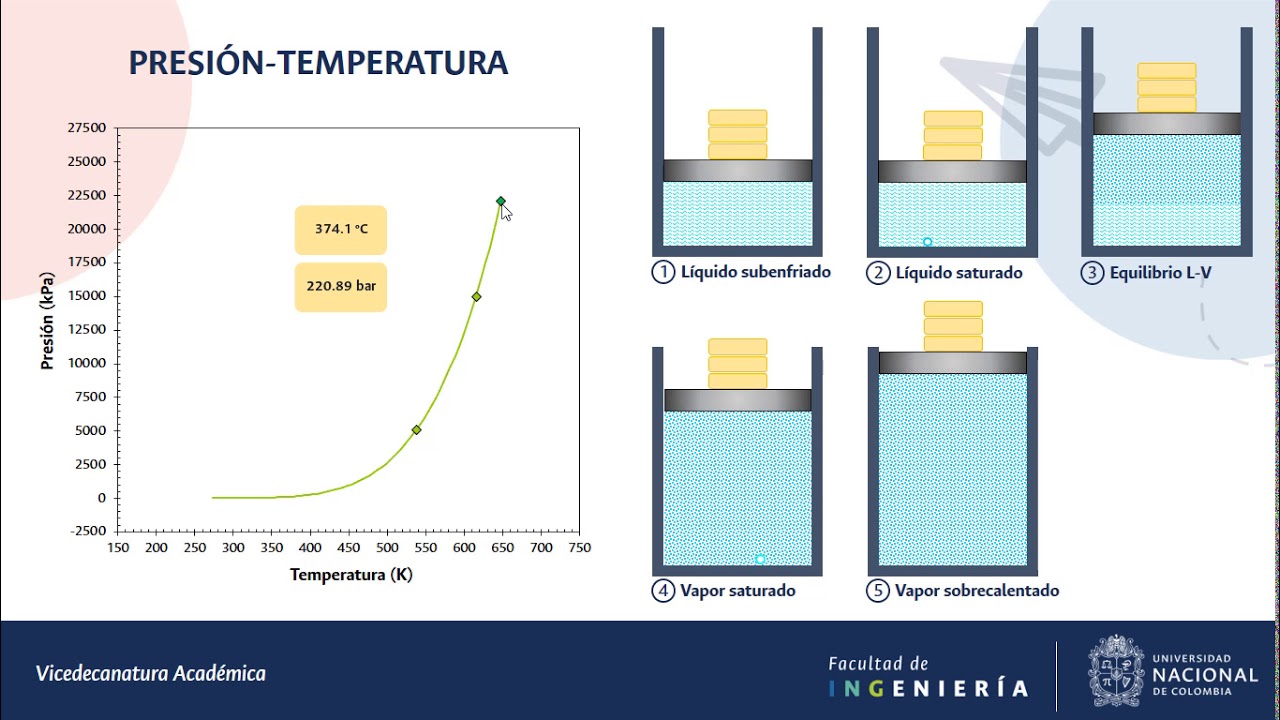 PRESIÓN-TEMPERATURA

27500
25000
22500
20000
17500
15000
12500
10000
7500
5000
2500
0
-2500

Presión (kPa)

374.1 °C

220.89 bar

150 200 250 300 350 400 450 500 550 600 650 700 750

Temperatura (K)

① Líquido subenfriado

② Líquido saturado

③ Equilibrio L-V

④ Vapor saturado

⑤ Vapor sobrecalentado

Vicedecanatura Académica

Facultad de
INGENIERÍA

UNIVERSIDAD
NACIONAL
DE COLOMBIA